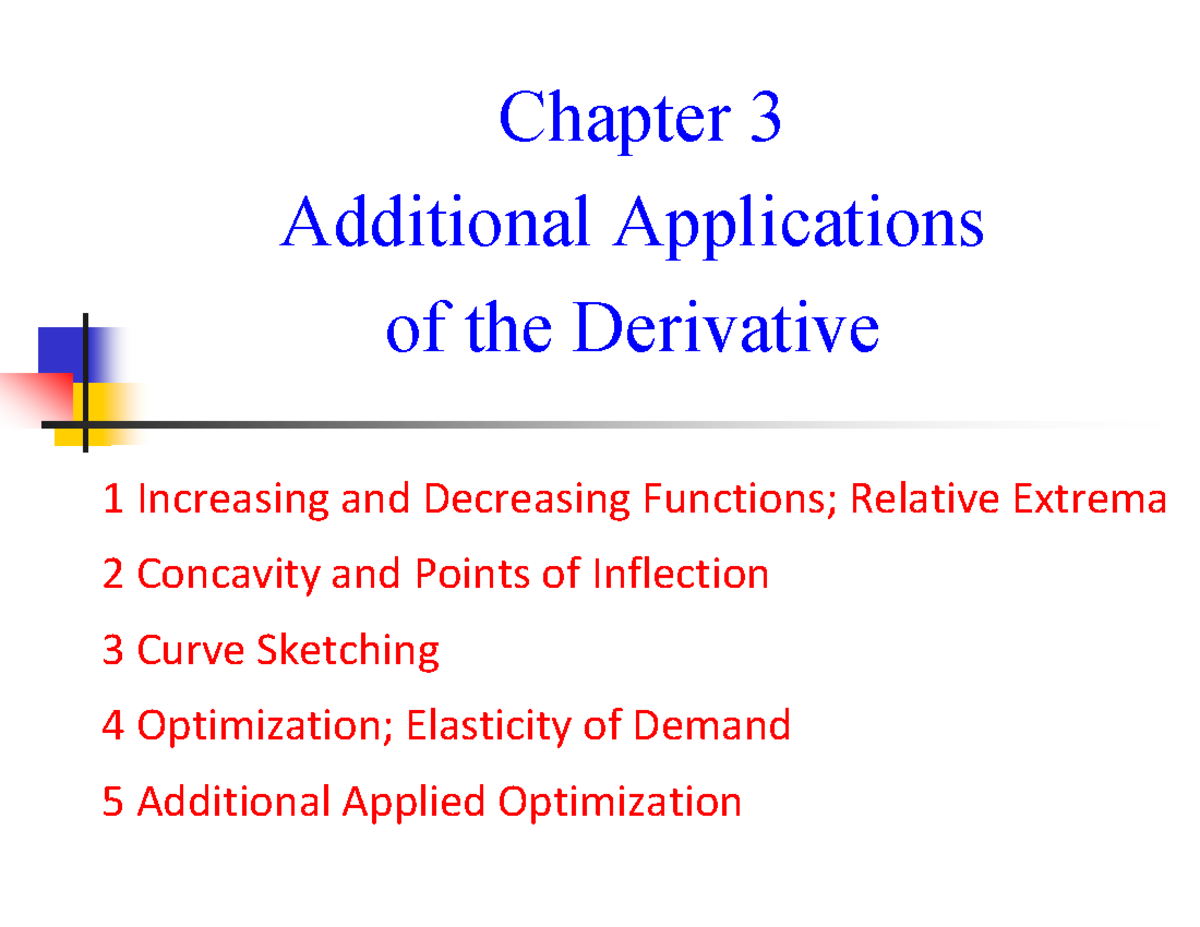 Chapter 3
Additional Applications of the Derivative

1 Increasing and Decreasing Functions; Relative Extrema

2 Concavity and Points of Inflection

3 Curve Sketching

4 Optimization; Elasticity of Demand

5 Additional Applied Optimization